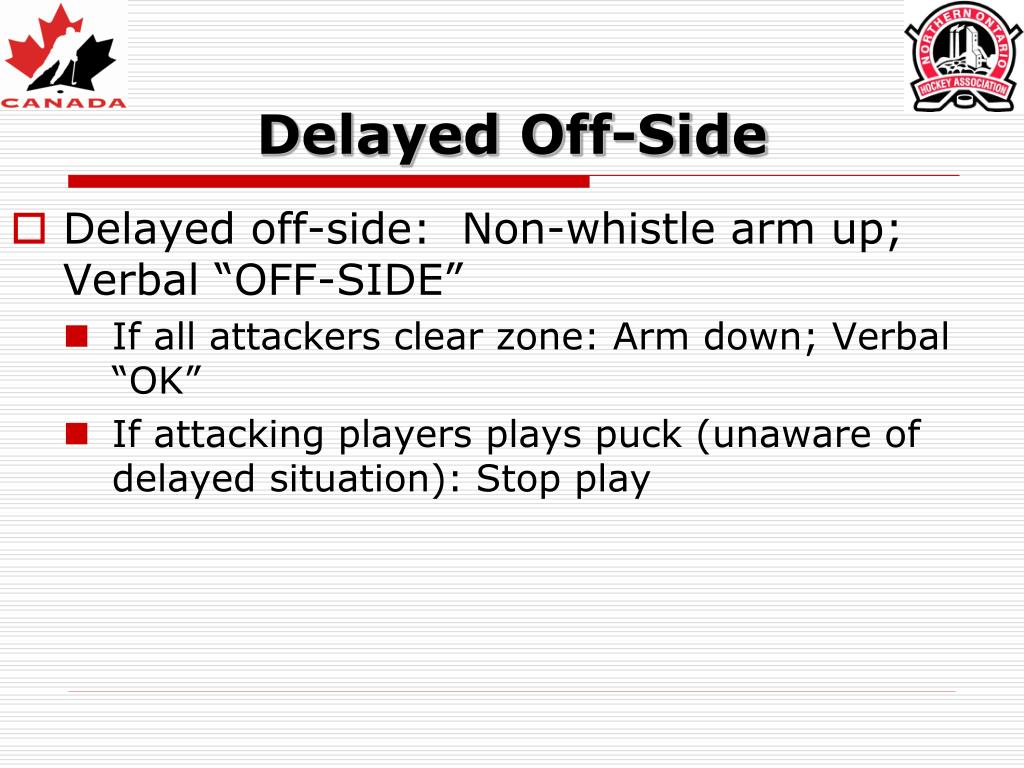 CANADA

NORTHERN ONTARIO HOCKEY ASSOCIATION

Delayed Off-Side

Delayed off-side: Non-whistle arm up; Verbal “OFF-SIDE”

If all attackers clear zone: Arm down; Verbal “OK”

If attacking players plays puck (unaware of delayed situation): Stop play